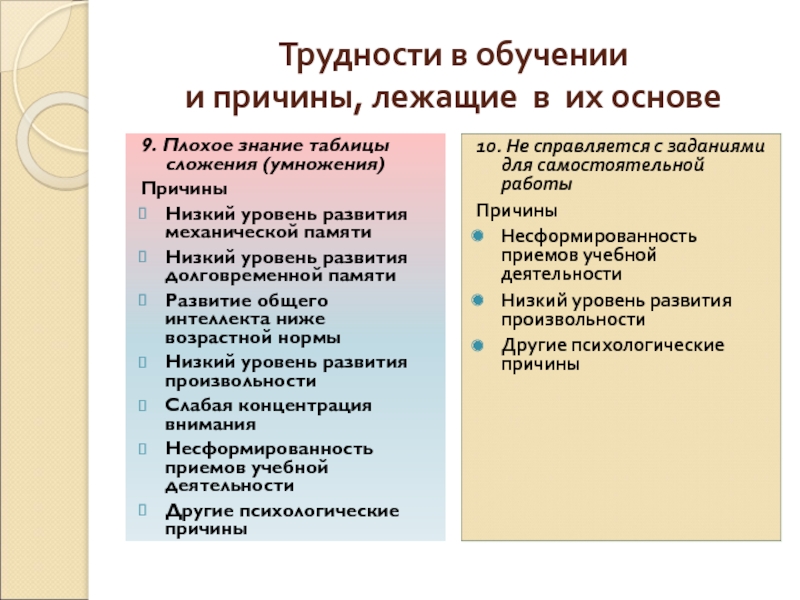 Трудности в обучении
и причины, лежащие в их основе

9. Плохое знание таблицы сложения (умножения)

Причины

Низкий уровень развития механической памяти

Низкий уровень развития долговременной памяти

Развитие общего интеллекта ниже возрастной нормы

Низкий уровень развития произвольности

Слабая концентрация внимания

Несформированность приемов учебной деятельности

Другие психологические причины

10. Не справляется с заданиями для самостоятельной работы

Причины

Несформированность приемов учебной деятельности

Низкий уровень развития произвольности

Другие психологические причины